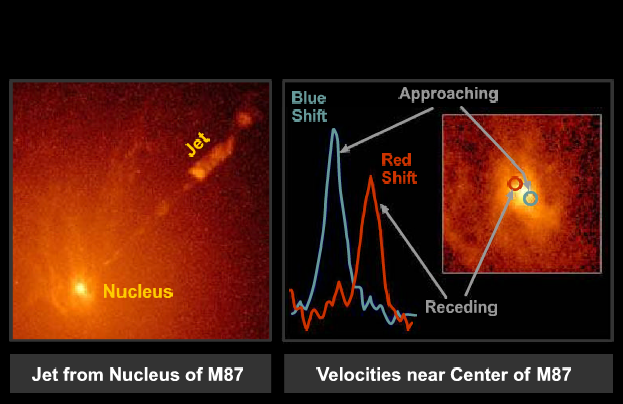 Jet

Nucleus

Jet from Nucleus of M87

Blue Shift

Approaching

Red Shift

Receding

Velocities near Center of M87